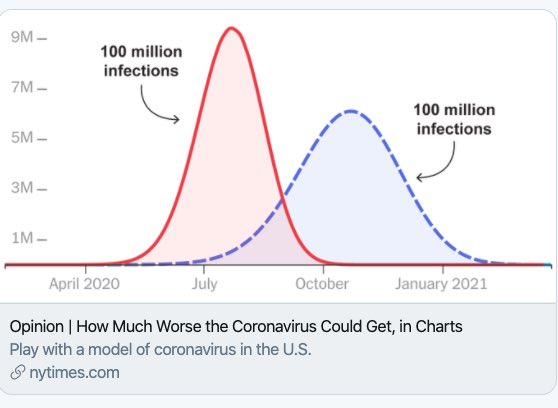 9M –
7M –
5M –
3M –
1M –

100 million infections

100 million infections

April 2020
July
October
January 2021

Opinion | How Much Worse the Coronavirus Could Get, in Charts
Play with a model of coronavirus in the U.S.
nytimes.com